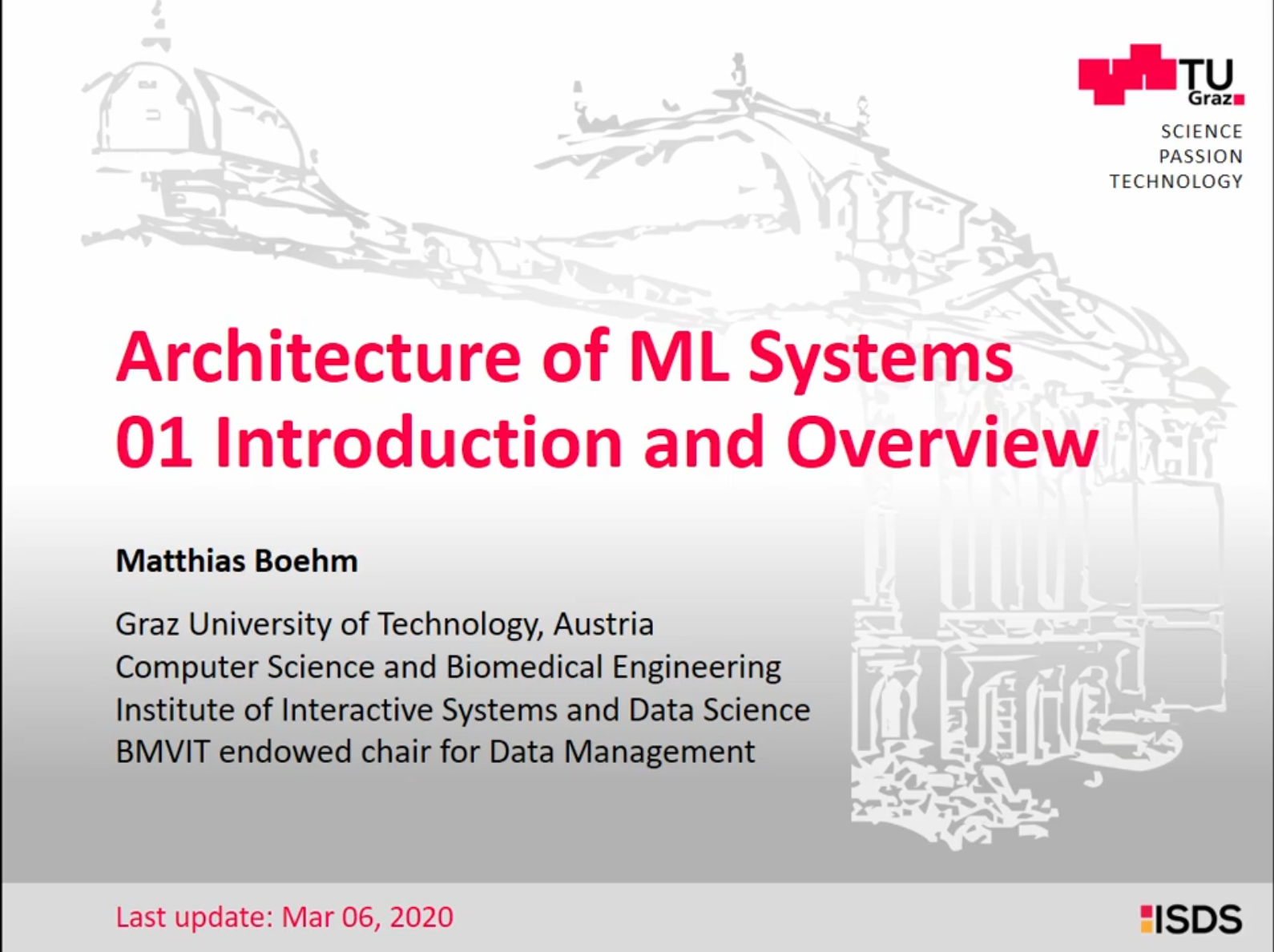 TU Graz

SCIENCE
PASSION
TECHNOLOGY

Architecture of ML Systems
01 Introduction and Overview

Matthias Boehm

Graz University of Technology, Austria
Computer Science and Biomedical Engineering
Institute of Interactive Systems and Data Science
BMVIT endowed chair for Data Management

Last update: Mar 06, 2020

ISDS